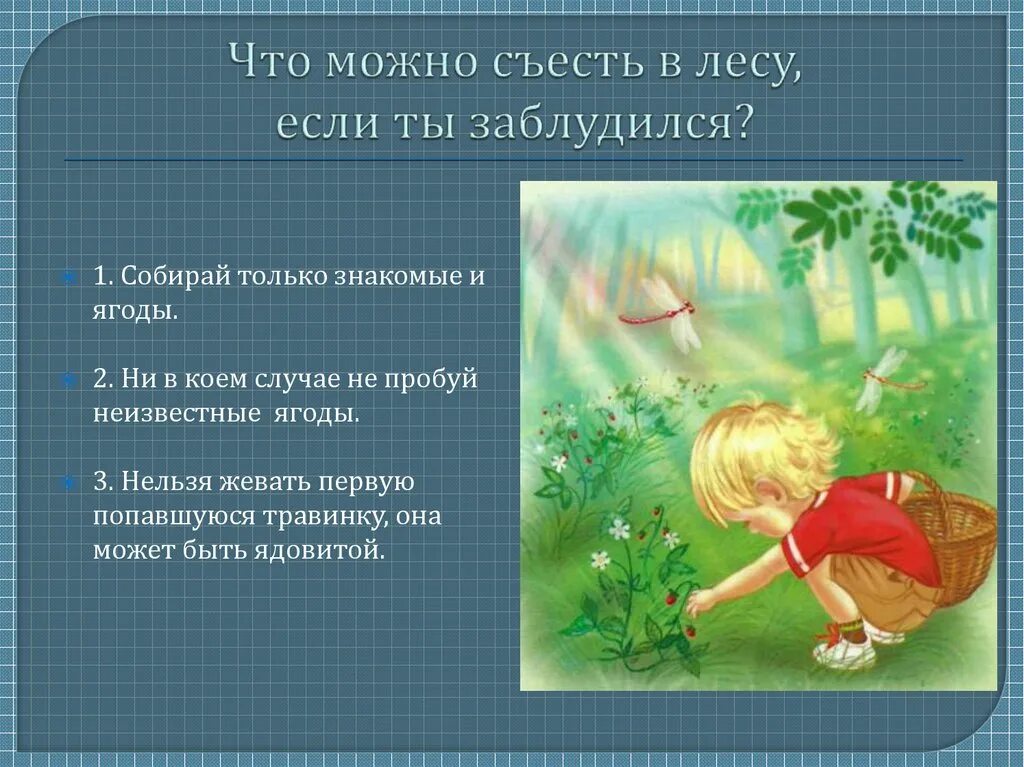 Что можно съесть в лесу, если ты заблудился?

1. Собирай только знакомые и ягоды.

2. Ни в коем случае не пробуй неизвестные ягоды.

3. Нельзя жевать первую попавшуюся травинку, она может быть ядовитой.